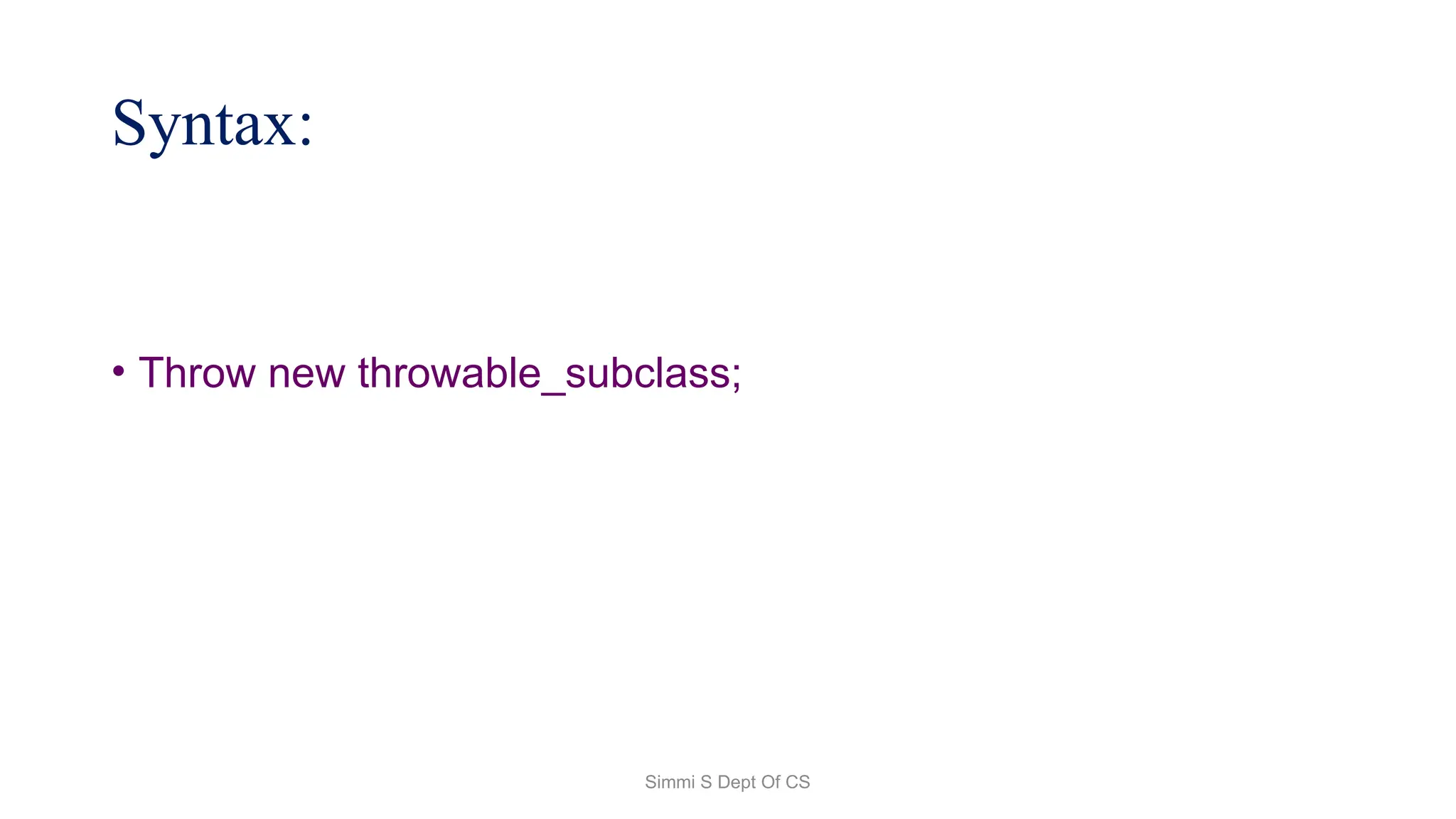 Syntax:

• Throw new throwable_subclass;

Simmi S Dept Of CS